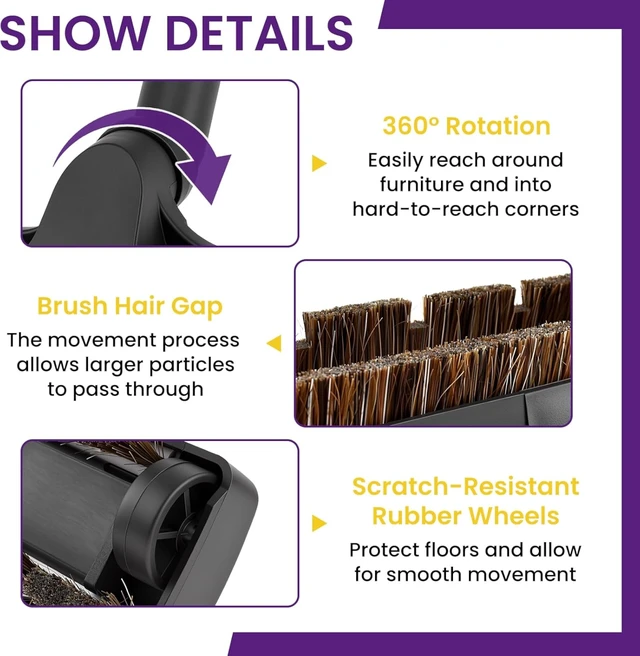 SHOW DETAILS

360° Rotation

Easily reach around furniture and into hard-to-reach corners

Brush Hair Gap

The movement process allows larger particles to pass through

Scratch-Resistant Rubber Wheels

Protect floors and allow for smooth movement